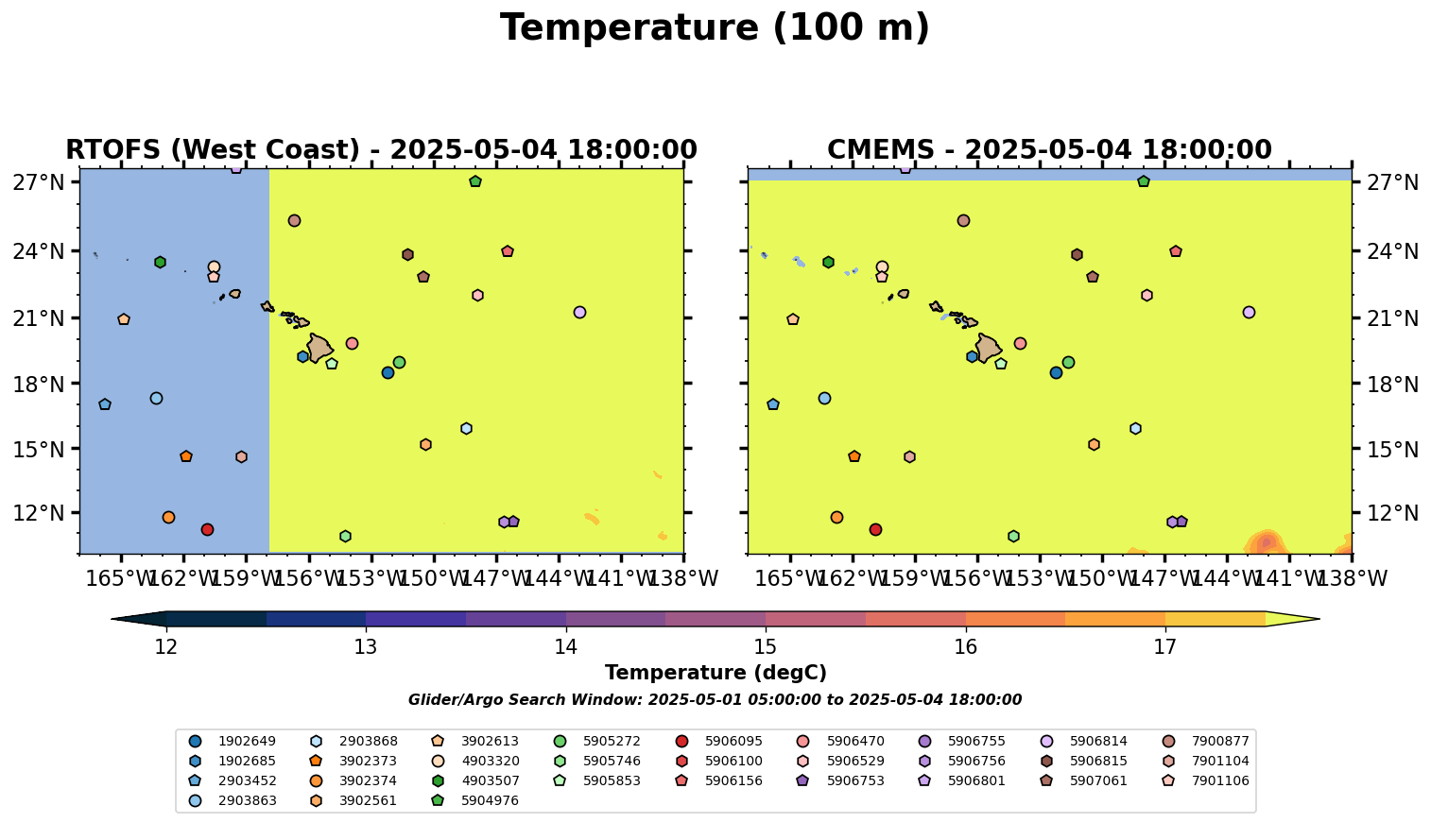 Temperature (100 m)

RTOFS (West Coast) - 2025-05-04 18:00:00

27°N
24°N
21°N
18°N
15°N
12°N

165°W 162°W 159°W 156°W 153°W 150°W 147°W 144°W 141°W 138°W

CMEMS - 2025-05-04 18:00:00

27°N
24°N
21°N
18°N
15°N
12°N

165°W 162°W 159°W 156°W 153°W 150°W 147°W 144°W 141°W 138°W

12 13 14 15 16 17

Temperature (degC)

Glider/Argo Search Window: 2025-05-01 05:00:00 to 2025-05-04 18:00:00

1902649
1902685
2903452
2903863
2903868
3902373
3902374
3902561
3902613
4903320
4903507
5904976
5905272
5905746
5905853
5906095
5906100
5906156
5906470
5906529
5906753
5906755
5906756
5906801
5906814
5906815
5907061
7900877
7901104
7901106